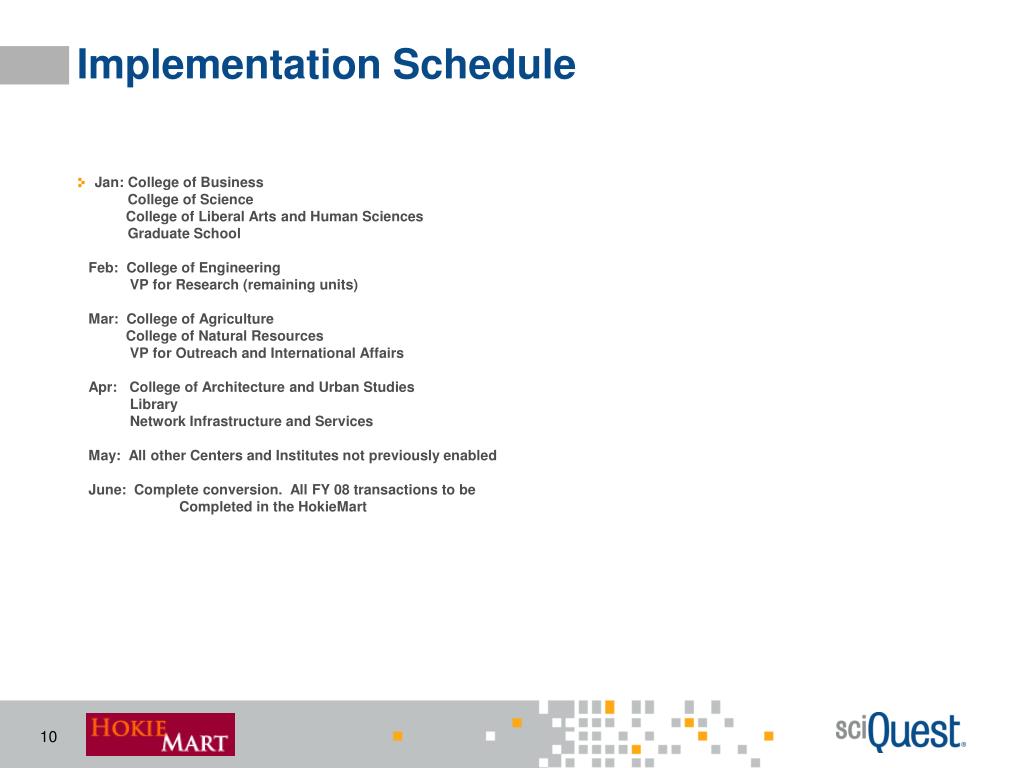 Implementation Schedule

Jan: College of Business
College of Science
College of Liberal Arts and Human Sciences
Graduate School

Feb: College of Engineering
VP for Research (remaining units)

Mar: College of Agriculture
College of Natural Resources
VP for Outreach and International Affairs

Apr: College of Architecture and Urban Studies
Library
Network Infrastructure and Services

May: All other Centers and Institutes not previously enabled

June: Complete conversion. All FY 08 transactions to be
Completed in the HokieMart

10

HOKIE MART

sciQuest